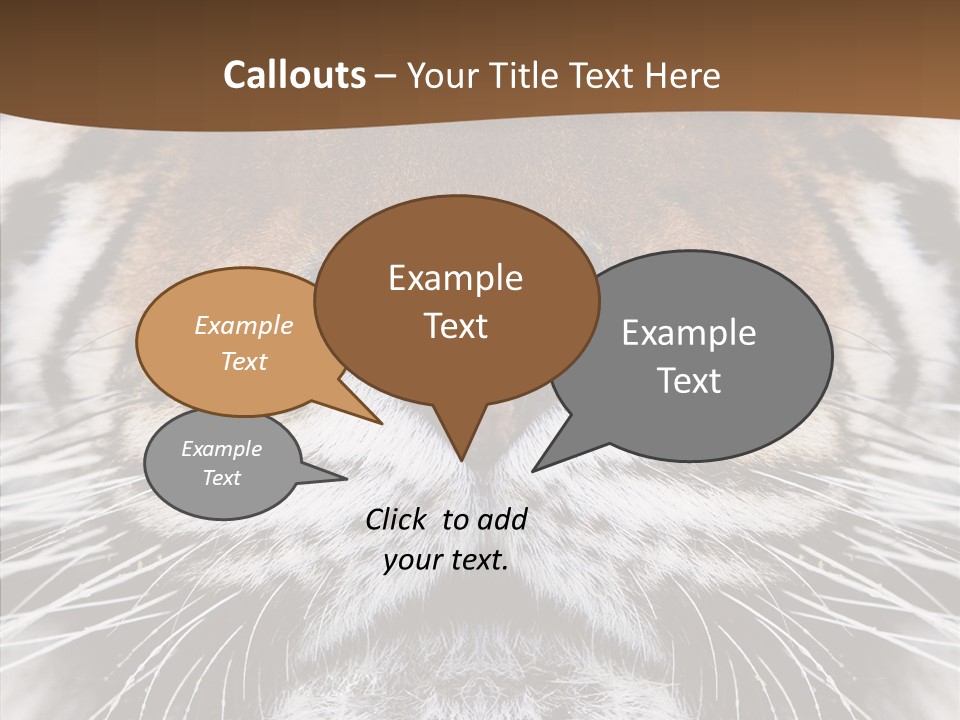 Callouts – Your Title Text Here

Example Text

Example Text

Example Text

Example Text

Click to add your text.